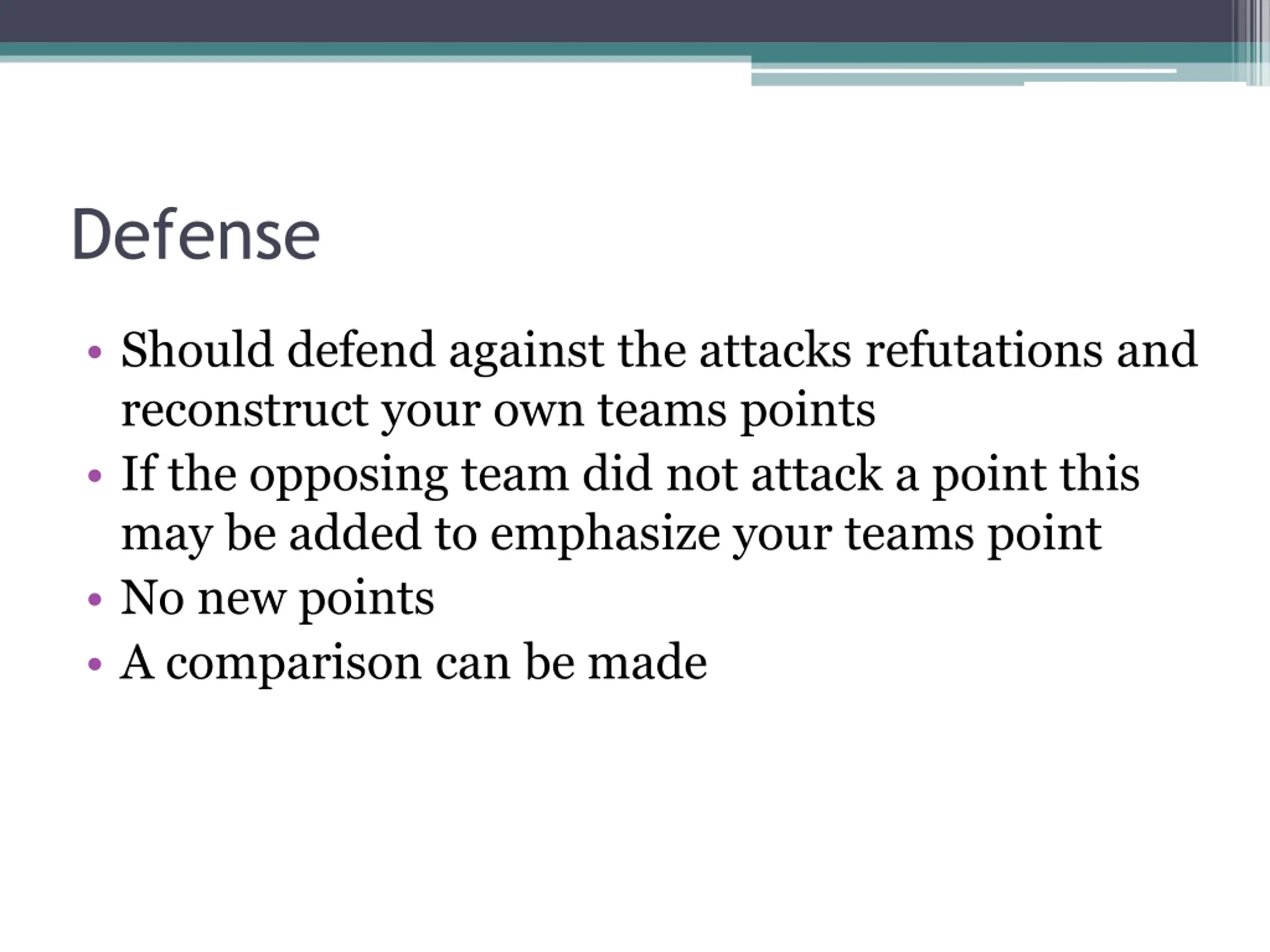 Defense

• Should defend against the attacks refutations and reconstruct your own teams points
• If the opposing team did not attack a point this may be added to emphasize your teams point
• No new points
• A comparison can be made